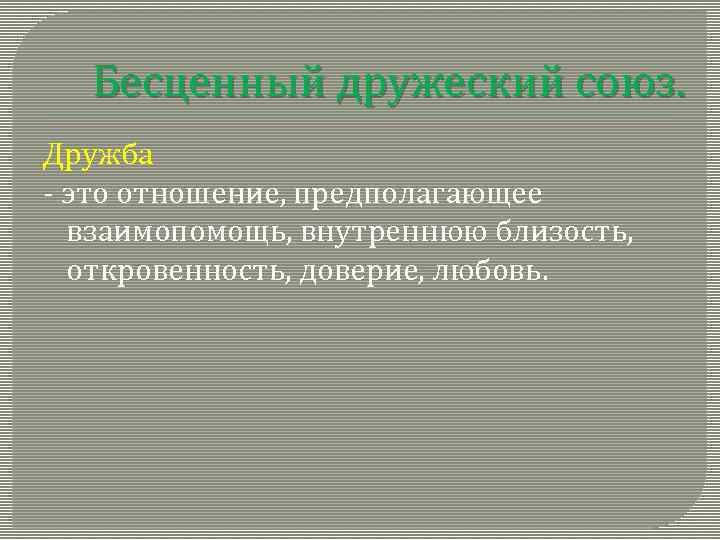 Бесценный дружеский союз.

Дружба
- это отношение, предполагающее взаимопомощь, внутреннюю близость, откровенность, доверие, любовь.